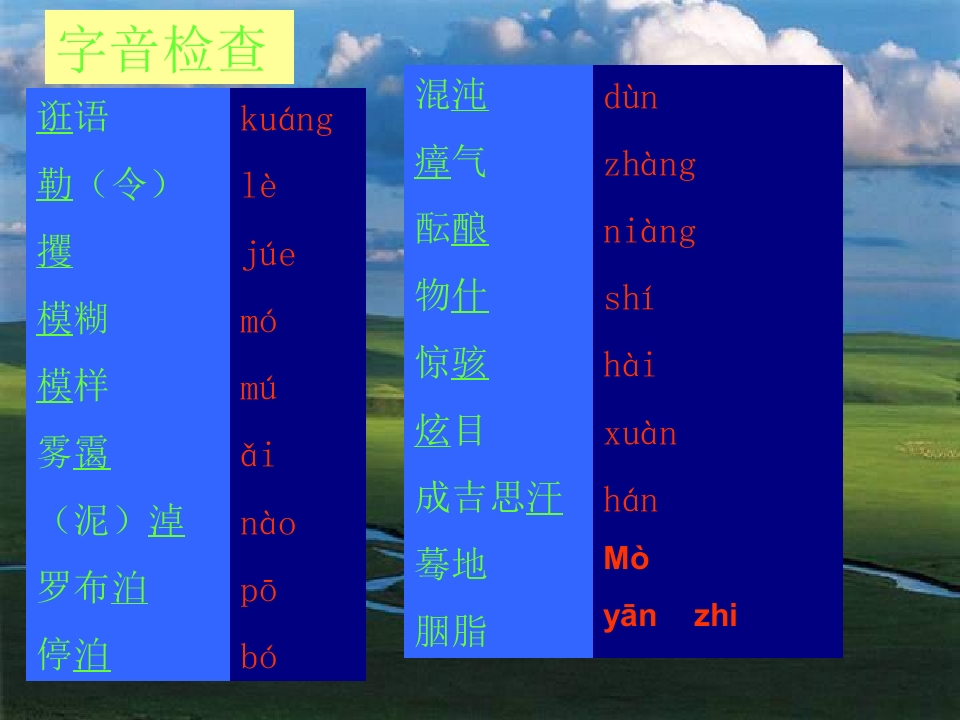 字音检查

| | |
|---|---|
| 诳语 | kuáng |
| 勒（令） | lè |
| 攫 | júe |
| 模糊 | mó |
| 模样 | mú |
| 雾霭 | ǎi |
| （泥）淖 | nào |
| 罗布泊 | pō |
| 停泊 | bó |

| | |
|---|---|
| 混沌 | dùn |
| 瘴气 | zhàng |
| 酝酿 | niàng |
| 物什 | shí |
| 惊骇 | hài |
| 炫目 | xuàn |
| 成吉思汗 | hán |
| 蓦地 | Mò |
| 胭脂 | yān zhi |